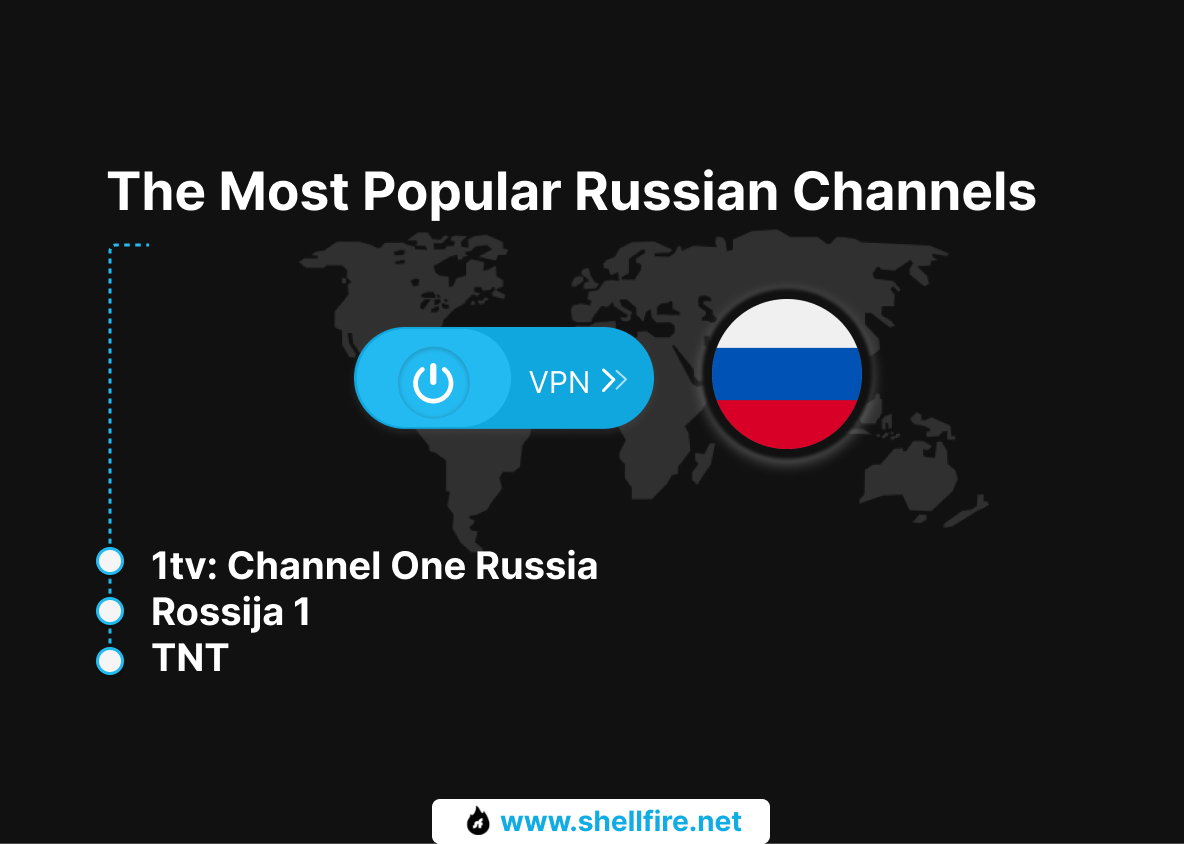 The Most Popular Russian Channels

VPN

1tv: Channel One Russia
Rossija 1
TNT

www.shellfire.net